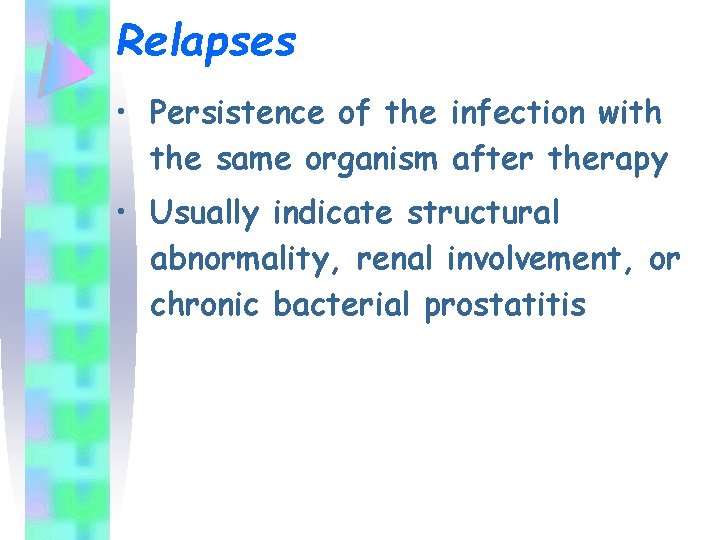 Relapses

• Persistence of the infection with the same organism after therapy

• Usually indicate structural abnormality, renal involvement, or chronic bacterial prostatitis